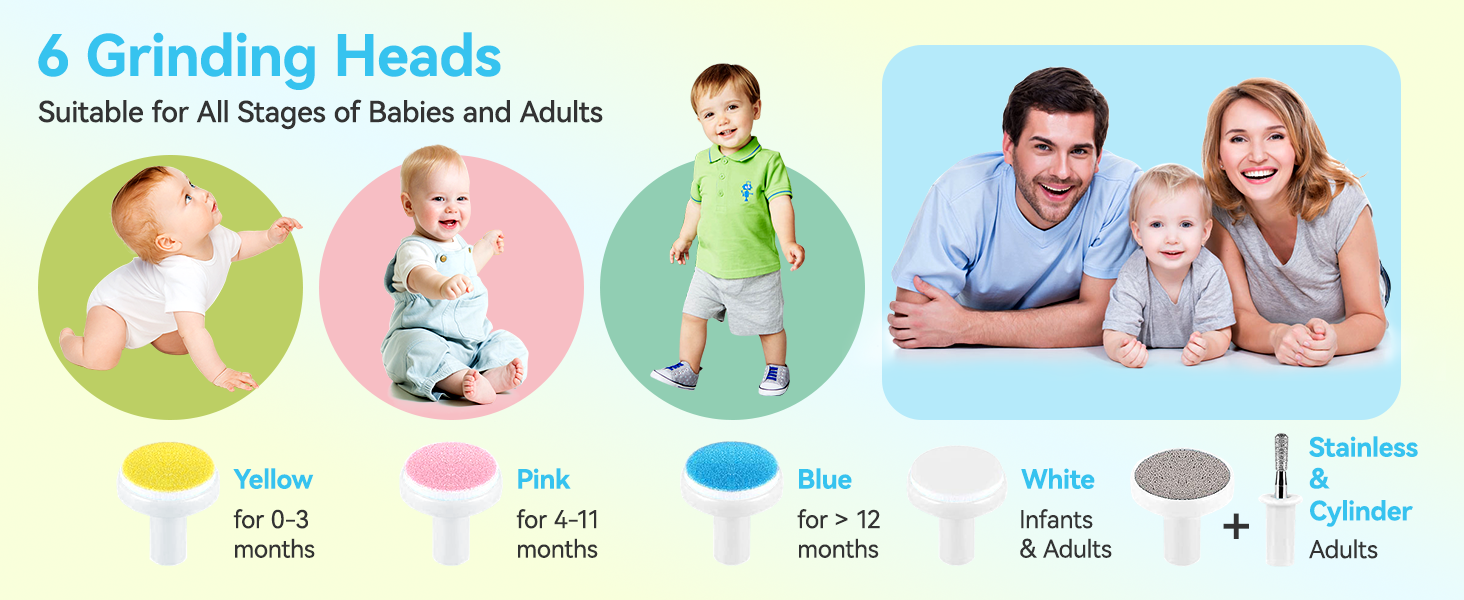 6 Grinding Heads

Suitable for All Stages of Babies and Adults

Yellow
for 0-3 months

Pink
for 4-11 months

Blue
for > 12 months

White
Infants & Adults

+

Stainless & Cylinder
Adults